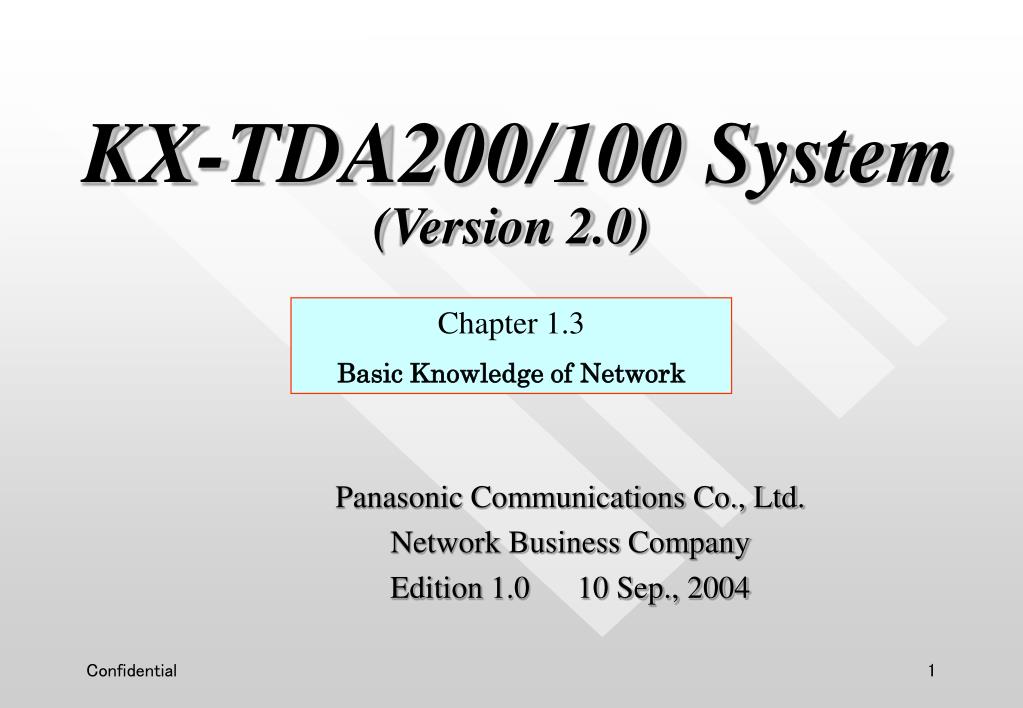 KX-TDA200/100 System
(Version 2.0)

Chapter 1.3
Basic Knowledge of Network

Panasonic Communications Co., Ltd.
Network Business Company
Edition 1.0 10 Sep., 2004

Confidential

1